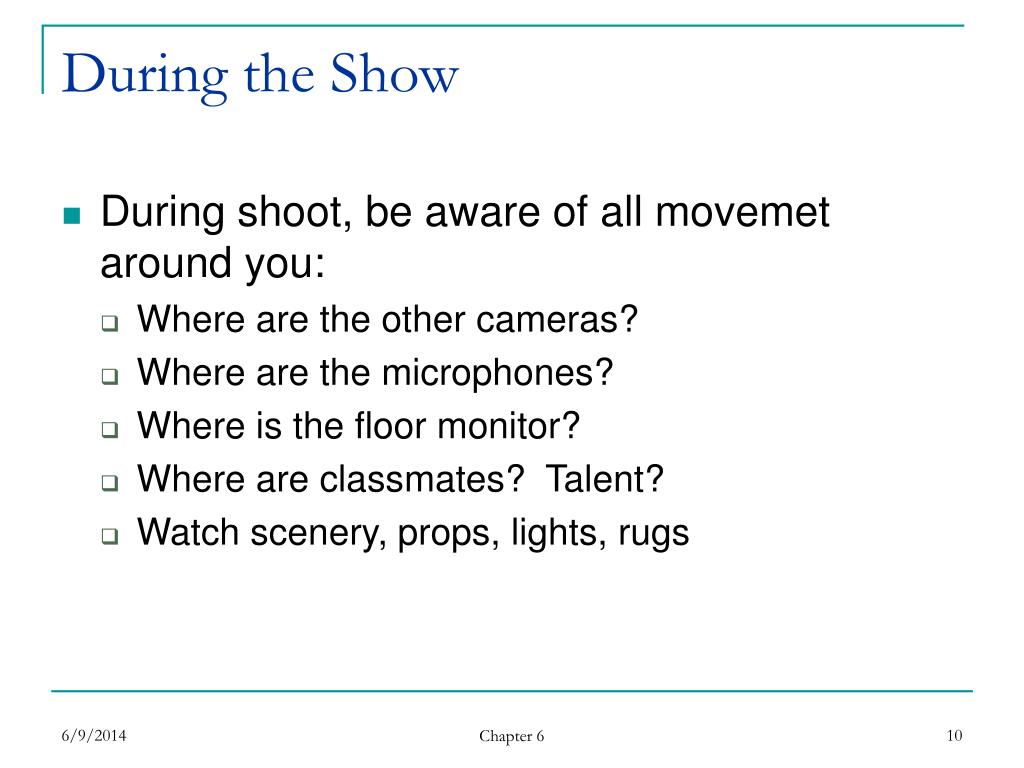 During the Show

During shoot, be aware of all movemet around you:

Where are the other cameras?

Where are the microphones?

Where is the floor monitor?

Where are classmates?  Talent?

Watch scenery, props, lights, rugs

6/9/2014

Chapter 6

10